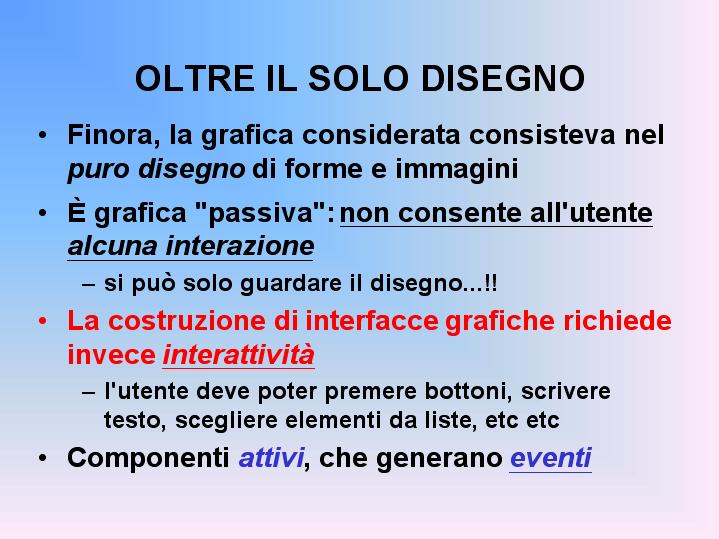 OLTRE IL SOLO DISEGNO

• Finora, la grafica considerata consisteva nel puro disegno di forme e immagini

• È grafica "passiva": non consente all'utente alcuna interazione

– si può solo guardare il disegno...!!

• La costruzione di interfacce grafiche richiede invece interattività

– l'utente deve poter premere bottoni, scrivere testo, scegliere elementi da liste, etc etc

• Componenti attivi, che generano eventi